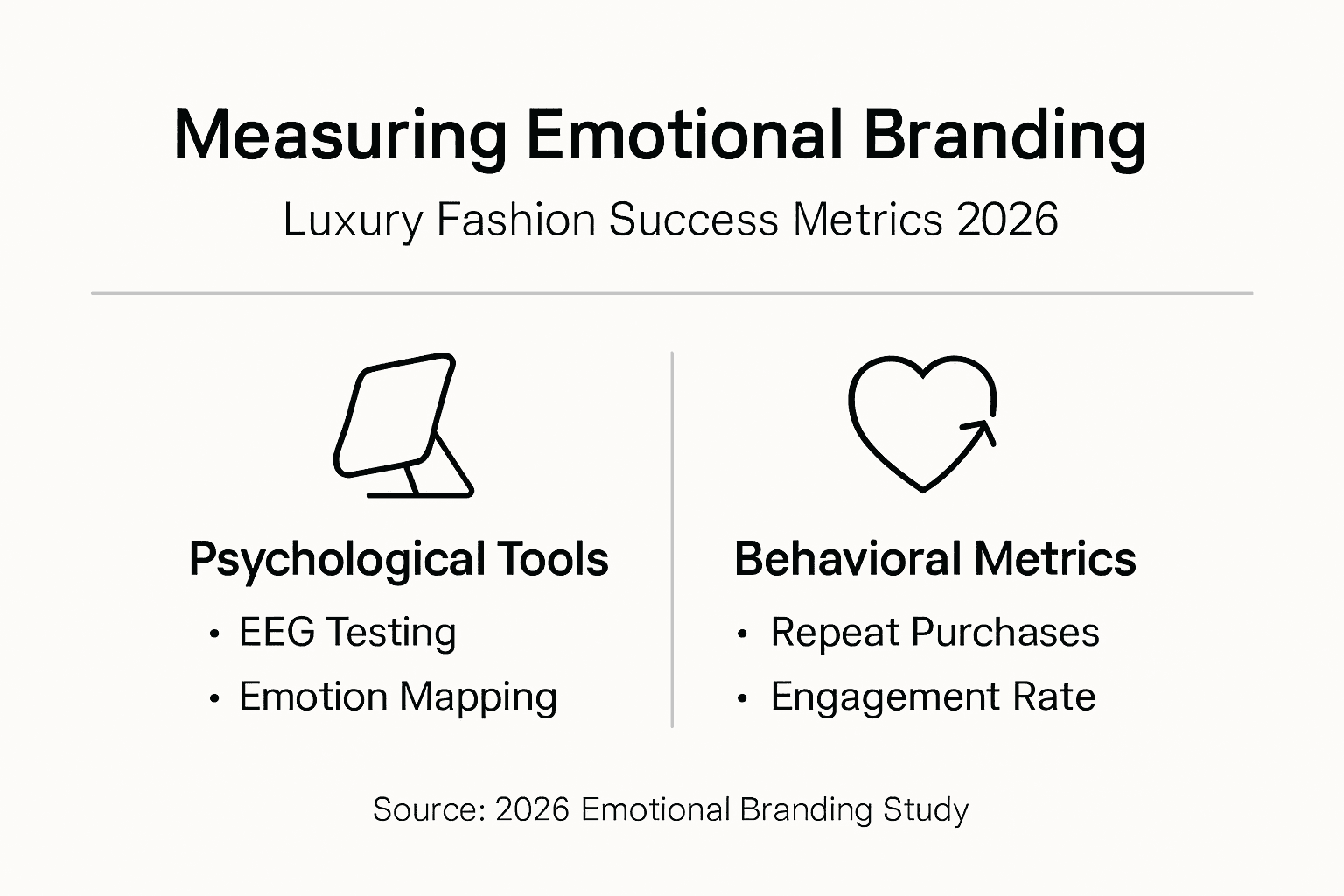 Measuring Emotional Branding

Luxury Fashion Success Metrics 2026

Psychological Tools
• EEG Testing
• Emotion Mapping

Behavioral Metrics
• Repeat Purchases
• Engagement Rate

Source: 2026 Emotional Branding Study